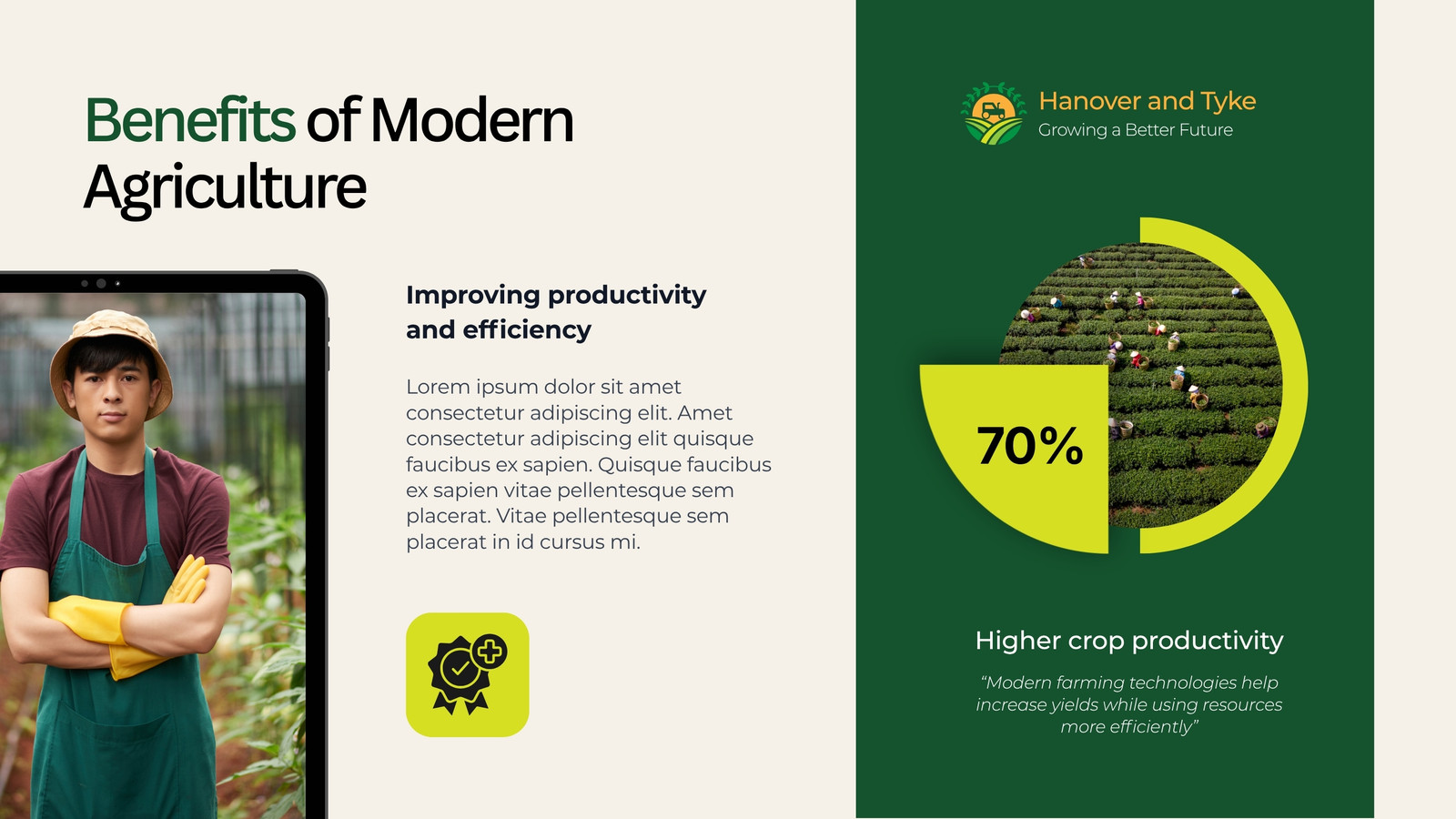 Benefits of Modern Agriculture

Improving productivity and efficiency

Lorem ipsum dolor sit amet consectetur adipiscing elit. Amet consectetur adipiscing elit quisque faucibus ex sapien. Quisque faucibus ex sapien vitae pellentesque sem placerat. Vitae pellentesque sem placerat in id cursus mi.

Hanover and Tyke
Growing a Better Future

70%

Higher crop productivity

“Modern farming technologies help increase yields while using resources more efficiently”